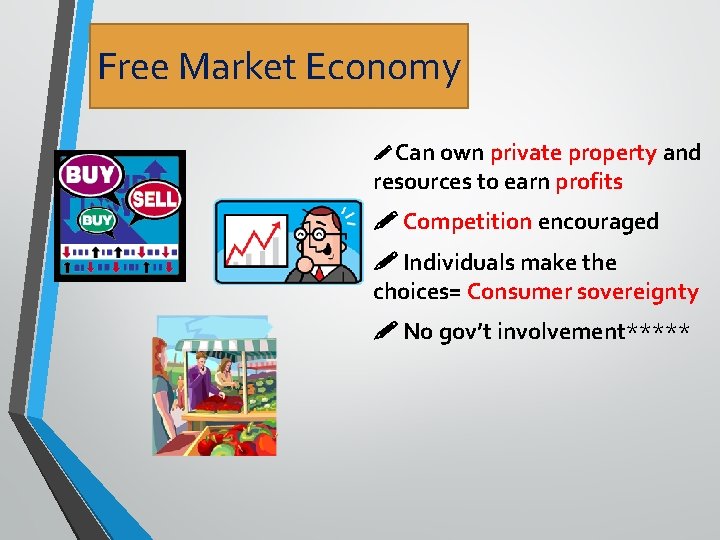 Free Market Economy

BUY
SELL
BUY

Can own private property and resources to earn profits

Competition encouraged

Individuals make the choices= Consumer sovereignty

No gov't involvement*****